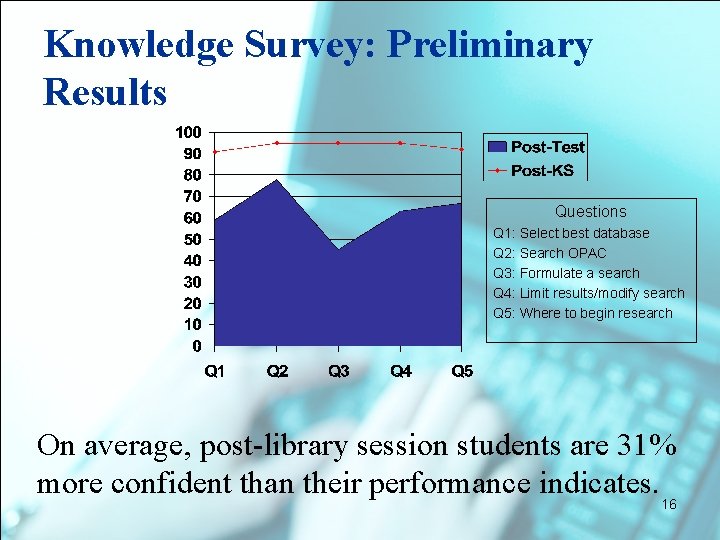 Knowledge Survey: Preliminary Results

100
90
80
70
60
50
40
30
20
10
0

Q1 Q2 Q3 Q4 Q5

Post-Test
Post-KS

Questions
Q1: Select best database
Q2: Search OPAC
Q3: Formulate a search
Q4: Limit results/modify search
Q5: Where to begin research

On average, post-library session students are 31% more confident than their performance indicates.

16